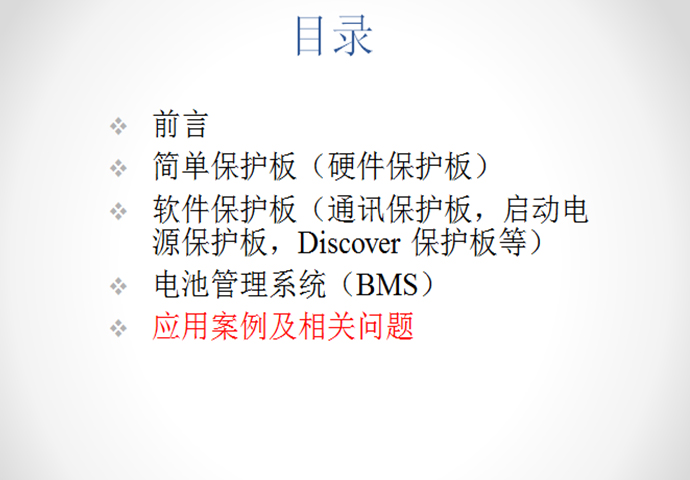 目录

❖ 前言
❖ 简单保护板（硬件保护板）
❖ 软件保护板（通讯保护板，启动电源保护板，Discover 保护板等）
❖ 电池管理系统（BMS）
❖ 应用案例及相关问题